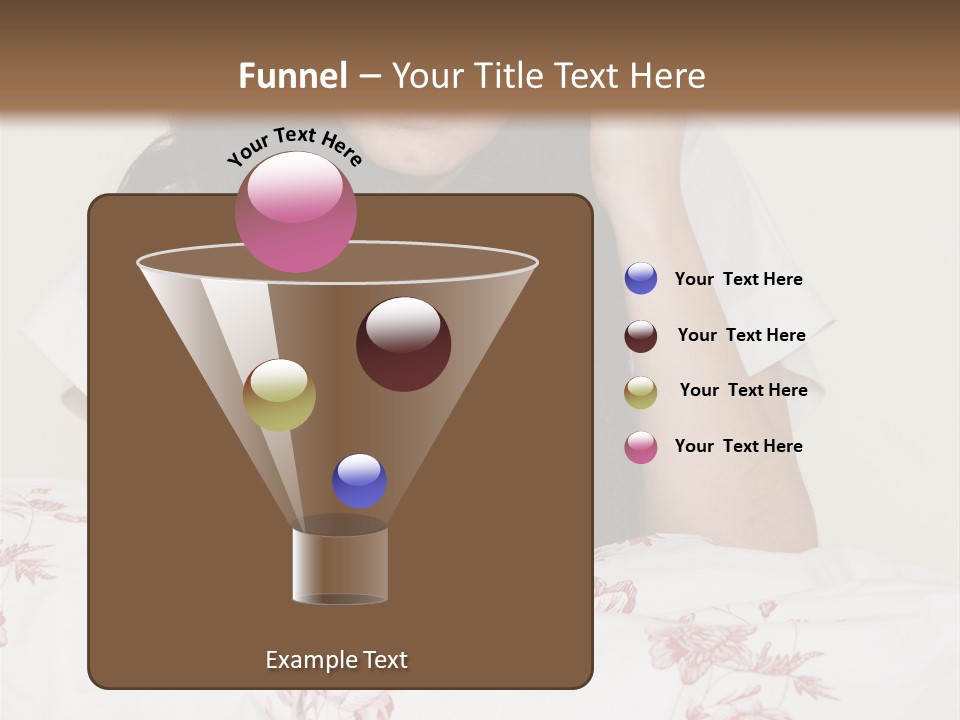 Funnel – Your Title Text Here

Your Text Here

Your Text Here

Your Text Here

Your Text Here

Your Text Here

Example Text